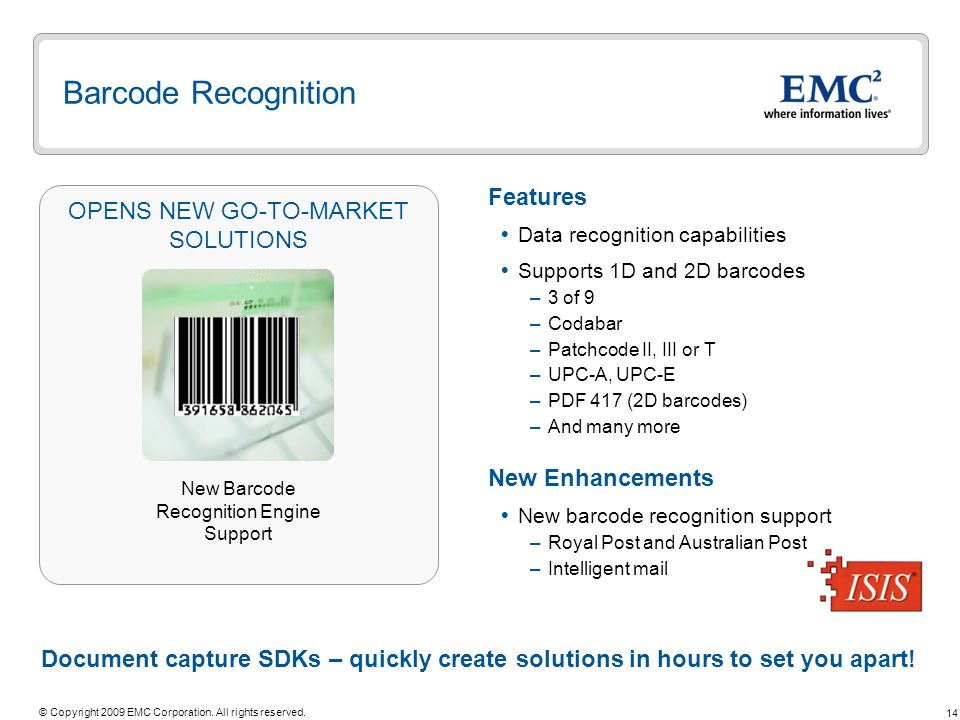 Barcode Recognition

EMC$^2$
where information lives®

OPENS NEW GO-TO-MARKET SOLUTIONS

391658 862045

New Barcode Recognition Engine Support

Features

• Data recognition capabilities
• Supports 1D and 2D barcodes
 – 3 of 9
 – Codabar
 – Patchcode II, III or T
 – UPC-A, UPC-E
 – PDF 417 (2D barcodes)
 – And many more

New Enhancements

• New barcode recognition support
 – Royal Post and Australian Post
 – Intelligent mail

ISIS

Document capture SDKs – quickly create solutions in hours to set you apart!

© Copyright 2009 EMC Corporation. All rights reserved.

14